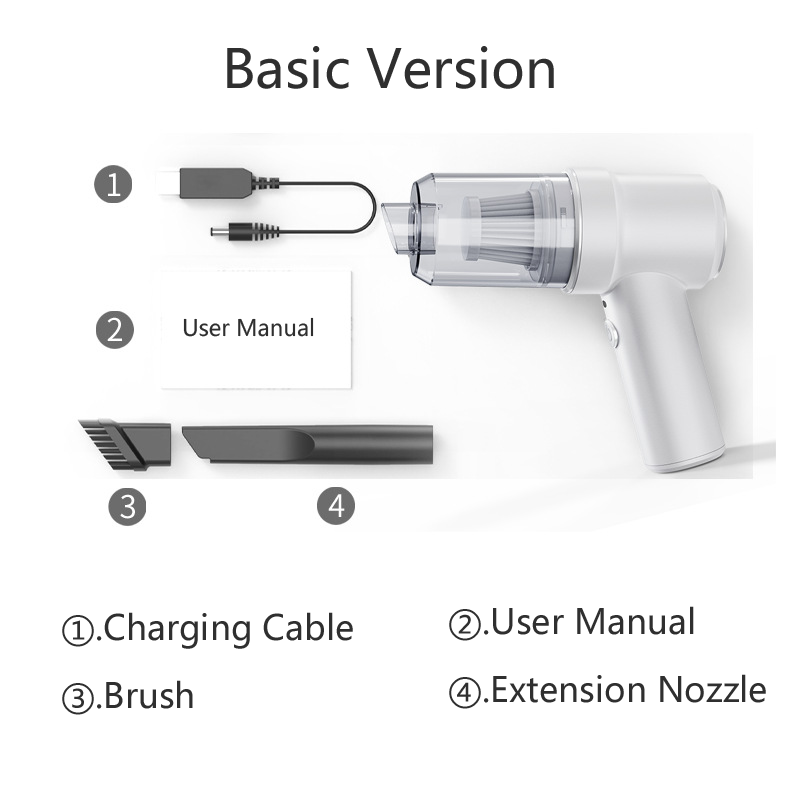 Basic Version

1

2

User Manual

3

4

①.Charging Cable

②.User Manual

③.Brush

④.Extension Nozzle